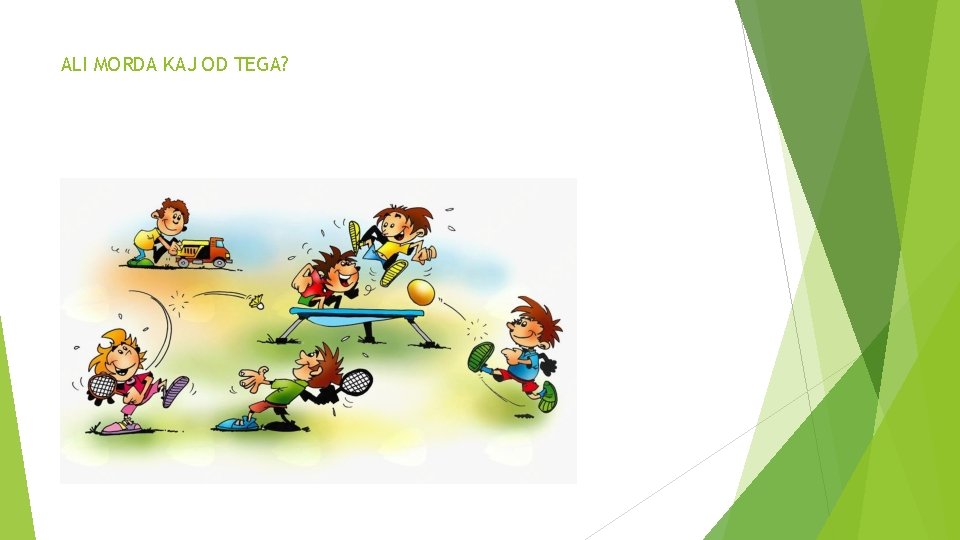 ALI MORDA KAJ OD TEGA?